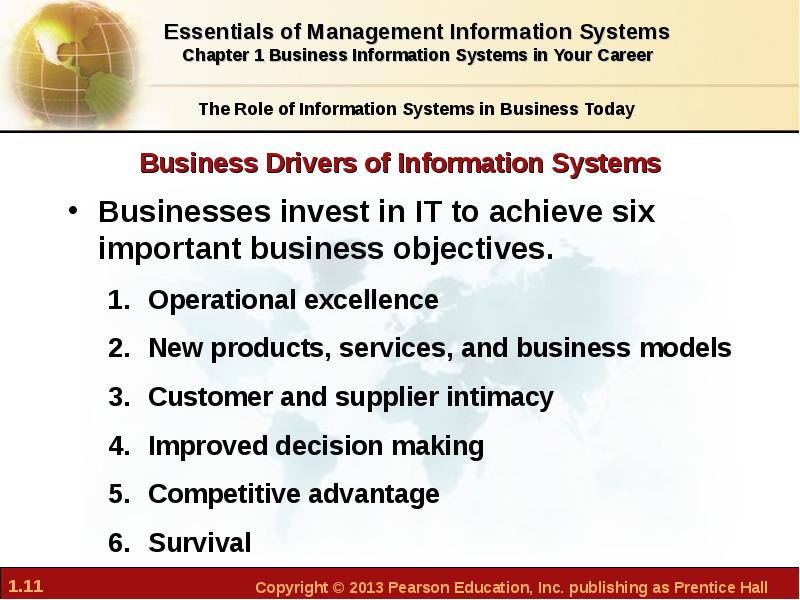 Essentials of Management Information Systems
Chapter 1 Business Information Systems in Your Career

The Role of Information Systems in Business Today

Business Drivers of Information Systems

• Businesses invest in IT to achieve six important business objectives.

1. Operational excellence
2. New products, services, and business models
3. Customer and supplier intimacy
4. Improved decision making
5. Competitive advantage
6. Survival

1.11

Copyright © 2013 Pearson Education, Inc. publishing as Prentice Hall